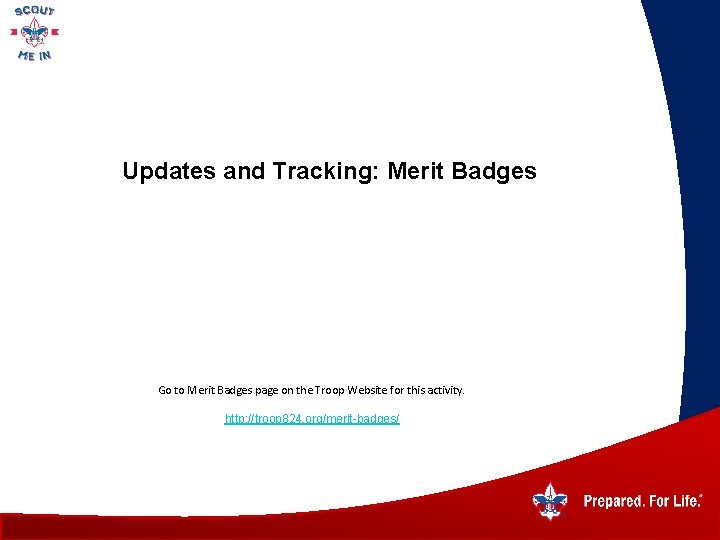 SCOUT ME IN

Updates and Tracking: Merit Badges

Go to Merit Badges page on the Troop Website for this activity.

http://troop824.org/merit-badges/

Prepared. For Life.®